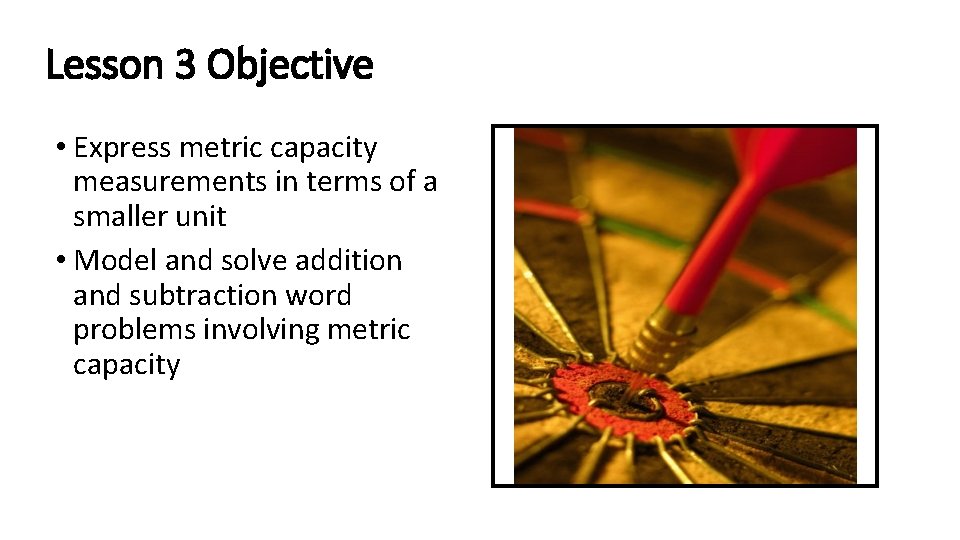 Lesson 3 Objective

• Express metric capacity measurements in terms of a smaller unit
• Model and solve addition and subtraction word problems involving metric capacity